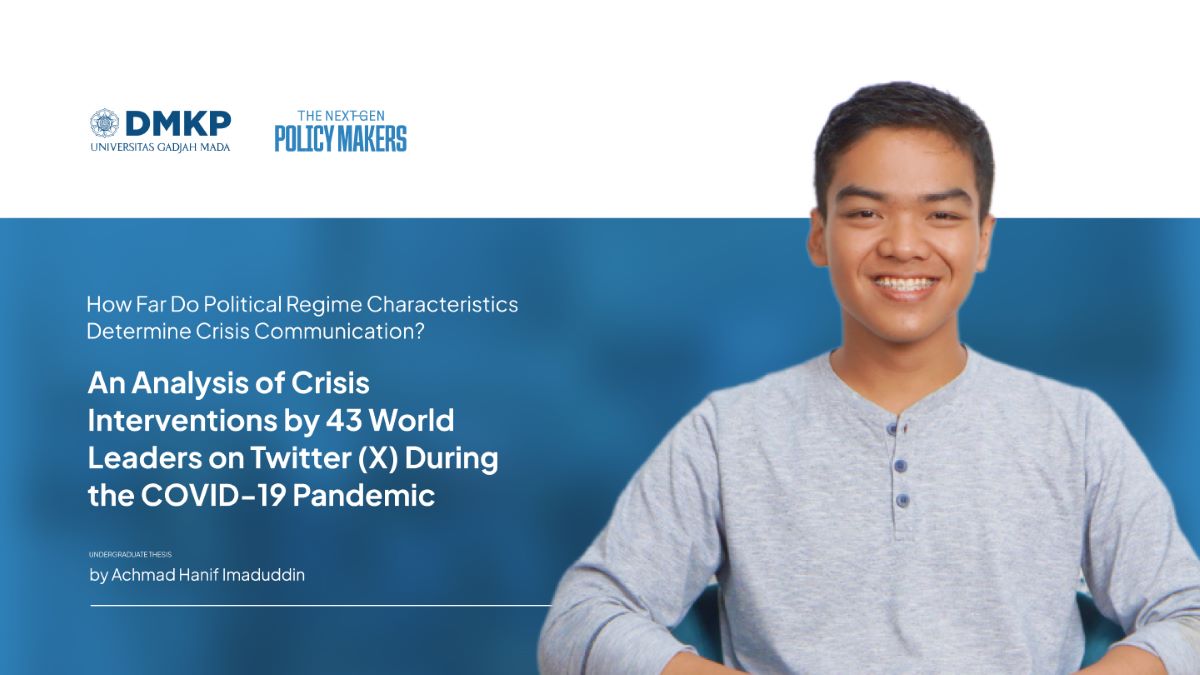 DMKP
UNIVERSITAS GADJAH MADA

THE NEXT-GEN
POLICY MAKERS

How Far Do Political Regime Characteristics Determine Crisis Communication?

An Analysis of Crisis Interventions by 43 World Leaders on Twitter (X) During the COVID-19 Pandemic

UNDERGRADUATE THESIS
by Achmad Hanif Imaduddin